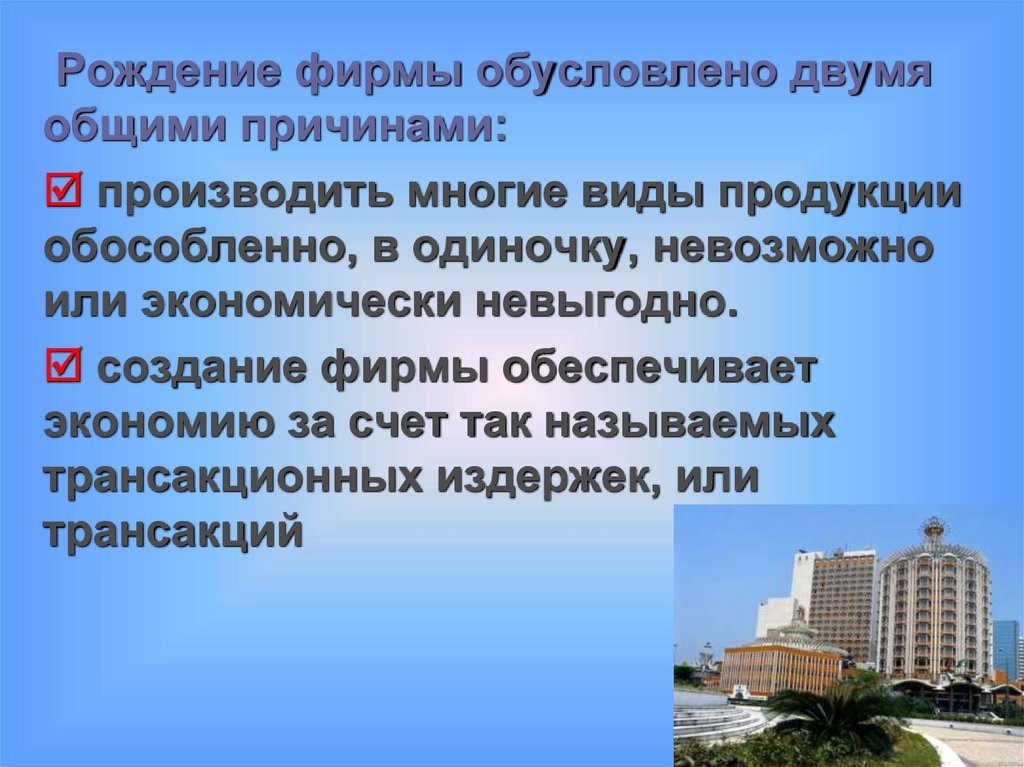 Рождение фирмы обусловлено двумя общими причинами:

☑ производить многие виды продукции обособленно, в одиночку, невозможно или экономически невыгодно.

☑ создание фирмы обеспечивает экономию за счет так называемых трансакционных издержек, или трансакций